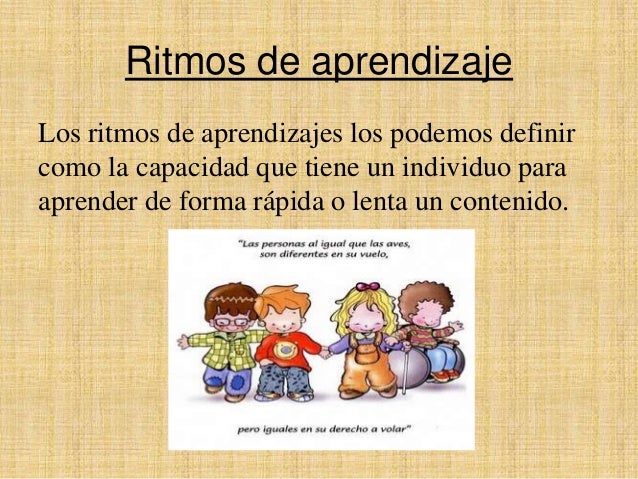 Ritmos de aprendizaje

Los ritmos de aprendizajes los podemos definir como la capacidad que tiene un individuo para aprender de forma rápida o lenta un contenido.

"Las personas al igual que las aves, son diferentes en su vuelo,

pero iguales en su derecho a volar"